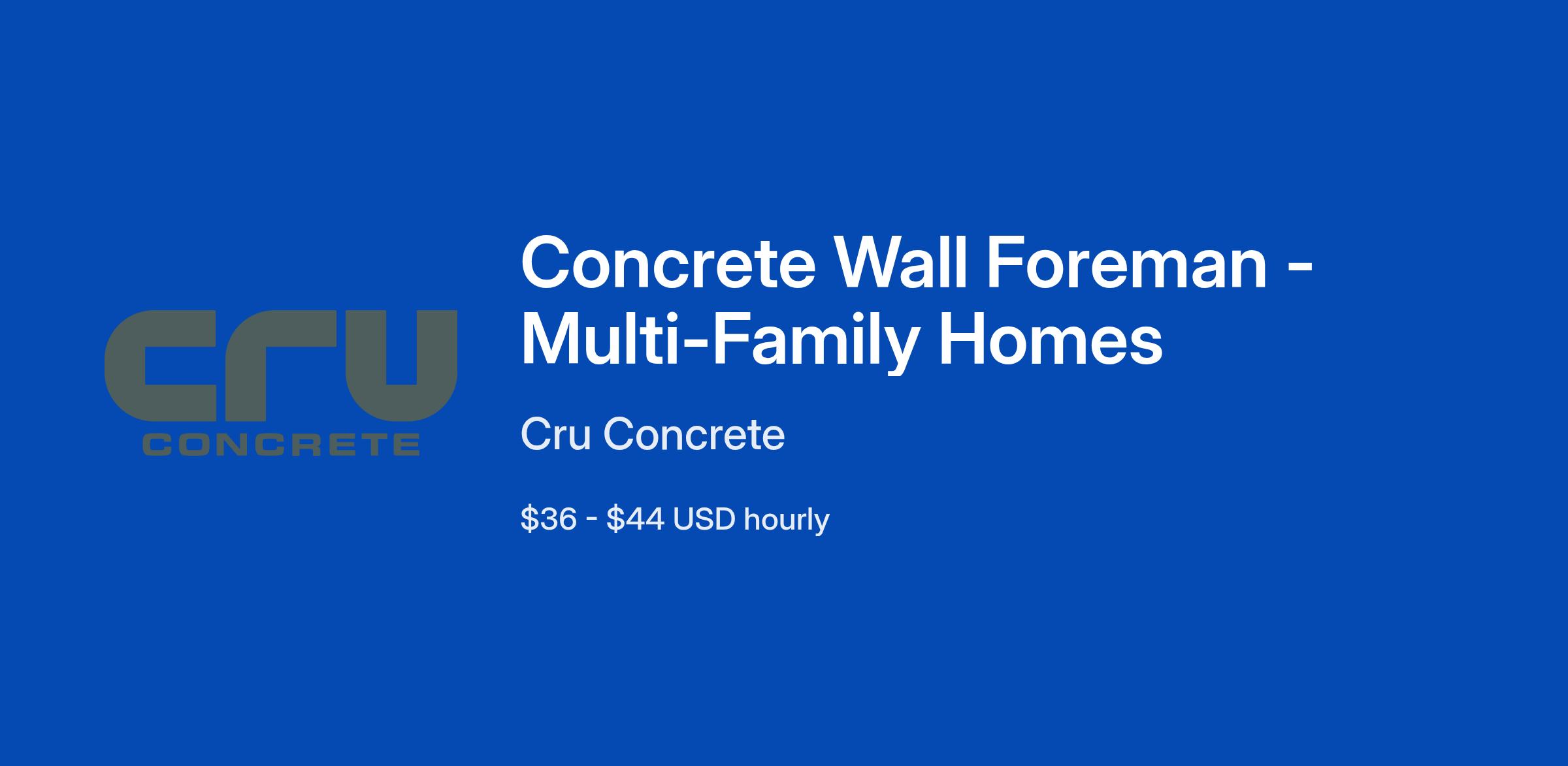 cru
CONCRETE

Concrete Wall Foreman - Multi-Family Homes

Cru Concrete

\$36 - \$44 USD hourly